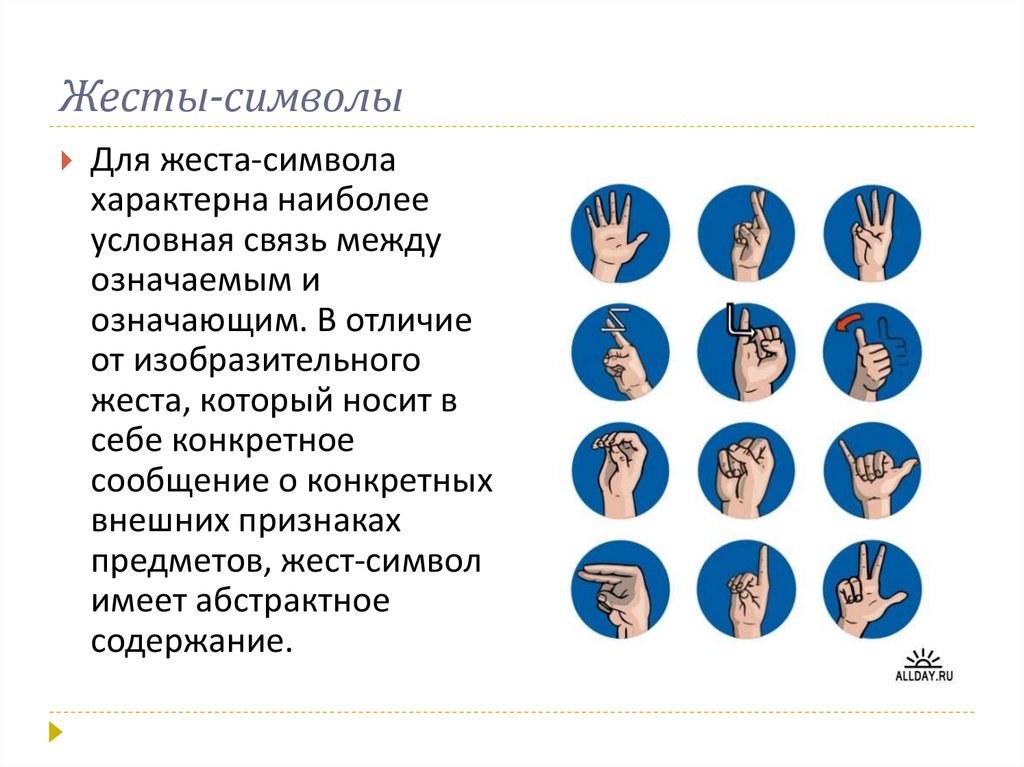 Жесты-символы

Для жеста-символа характерна наиболее условная связь между означаемым и означающим. В отличие от изобразительного жеста, который носит в себе конкретное сообщение о конкретных внешних признаках предметов, жест-символ имеет абстрактное содержание.

ALLDAY.RU